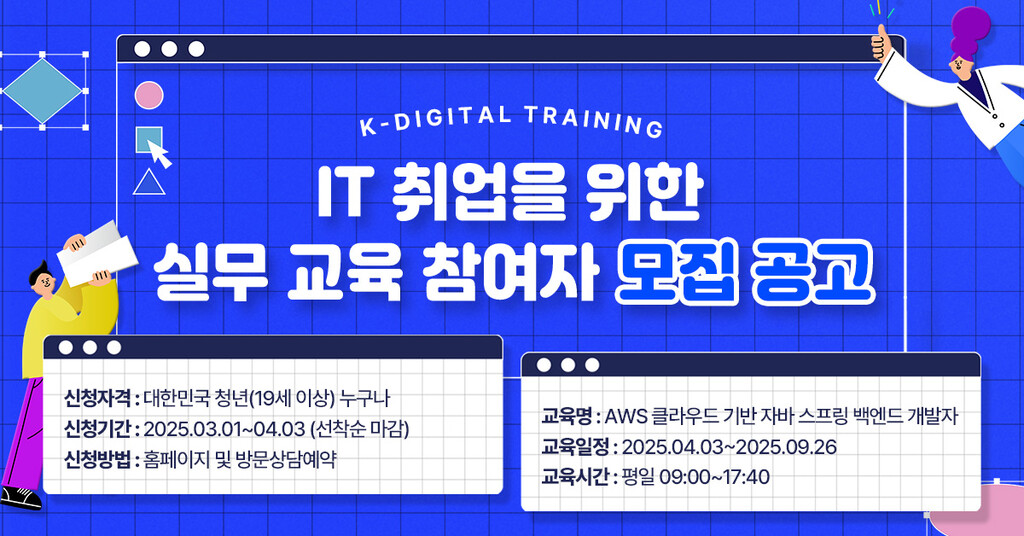 K-DIGITAL TRAINING

IT 취업을 위한
실무 교육 참여자 모집 공고

신청자격 : 대한민국 청년(19세 이상) 누구나
신청기간 : 2025.03.01~04.03 (선착순 마감)
신청방법 : 홈페이지 및 방문상담예약

교육명 : AWS 클라우드 기반 자바 스프링 백엔드 개발자
교육일정 : 2025.04.03~2025.09.26
교육시간 : 평일 09:00~17:40